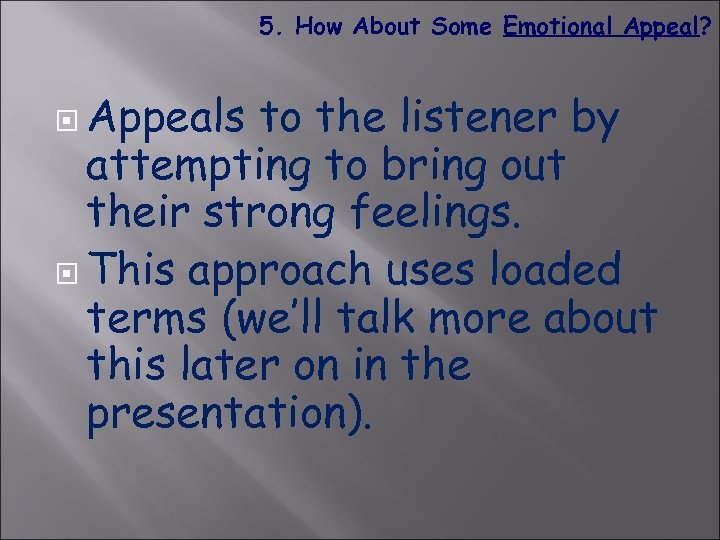 5. How About Some Emotional Appeal?

Appeals to the listener by attempting to bring out their strong feelings.

This approach uses loaded terms (we'll talk more about this later on in the presentation).